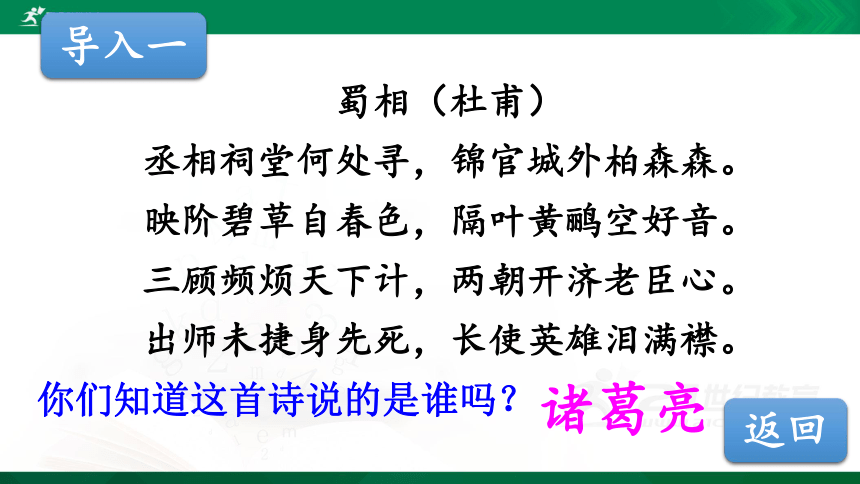 导入一

蜀相（杜甫）

丞相祠堂何处寻，锦官城外柏森森。

映阶碧草自春色，隔叶黄鹂空好音。

三顾频烦天下计，两朝开济老臣心。

出师未捷身先死，长使英雄泪满襟。

你们知道这首诗说的是谁吗？ 诸葛亮

返回